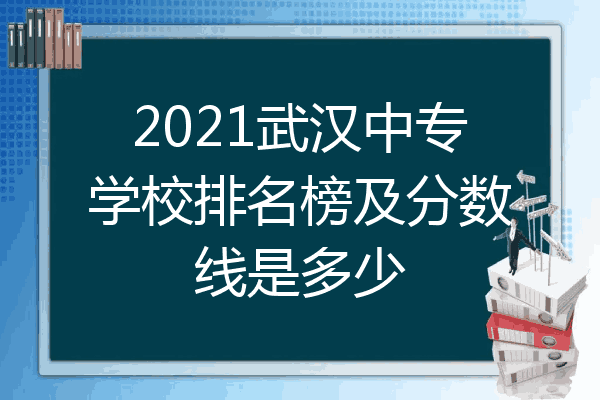 2021武汉中专学校排名榜及分数线是多少